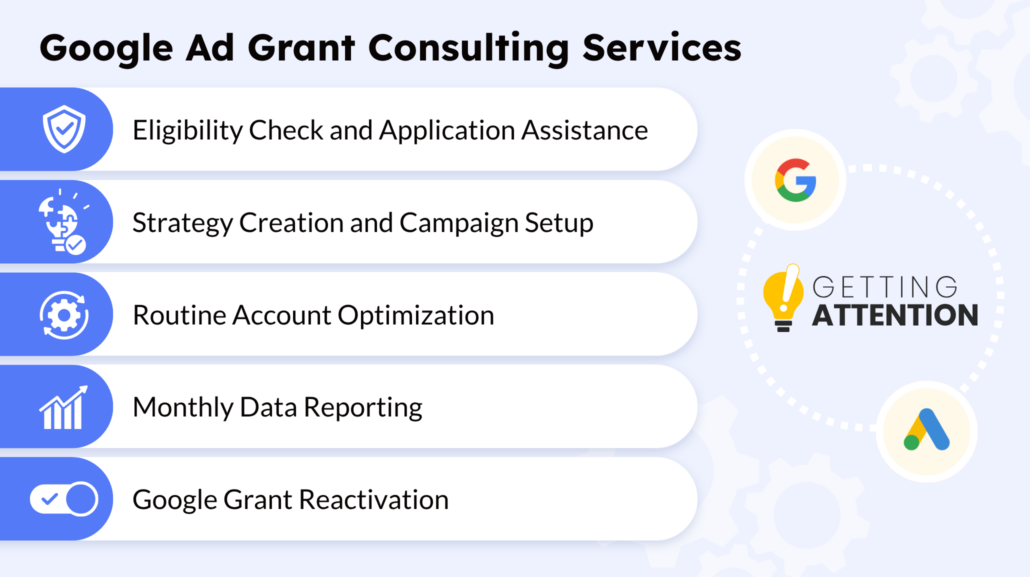 Google Ad Grant Consulting Services

Eligibility Check and Application Assistance

Strategy Creation and Campaign Setup

Routine Account Optimization

Monthly Data Reporting

Google Grant Reactivation

G

GETTING ATTENTION